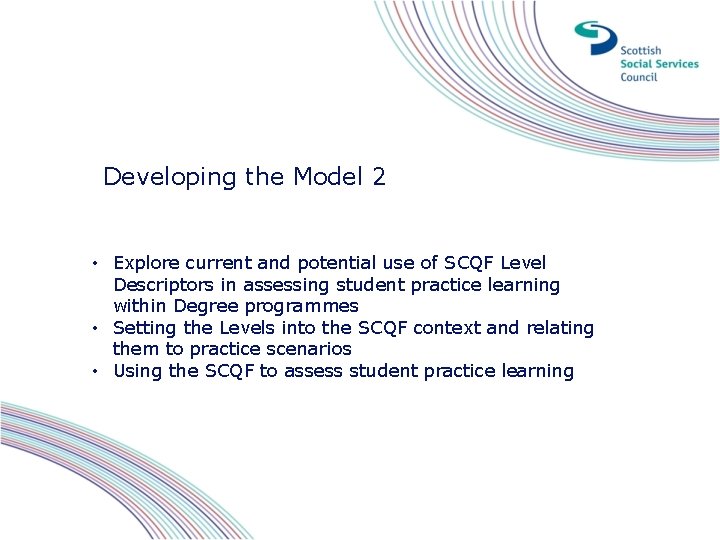 Scottish
Social Services
Council

Developing the Model 2

• Explore current and potential use of SCQF Level Descriptors in assessing student practice learning within Degree programmes
• Setting the Levels into the SCQF context and relating them to practice scenarios
• Using the SCQF to assess student practice learning